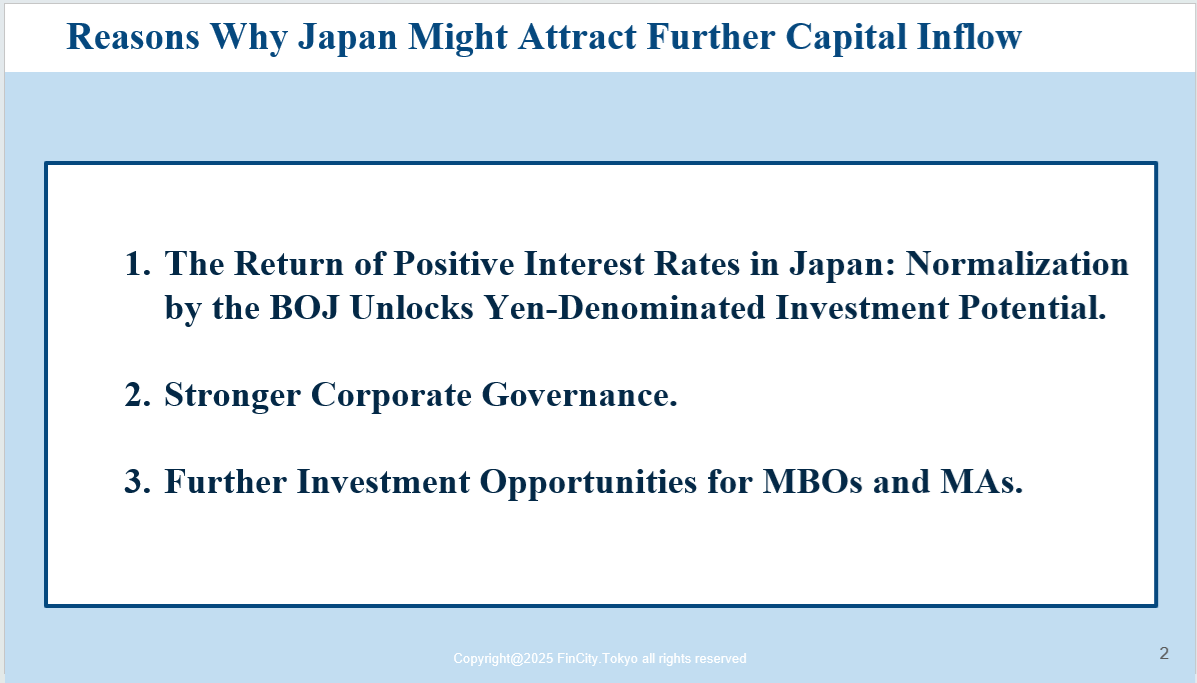 Reasons Why Japan Might Attract Further Capital Inflow

1. The Return of Positive Interest Rates in Japan: Normalization by the BOJ Unlocks Yen-Denominated Investment Potential.

2. Stronger Corporate Governance.

3. Further Investment Opportunities for MBOs and MAs.

Copyright@2025 FinCity.Tokyo all rights reserved

2